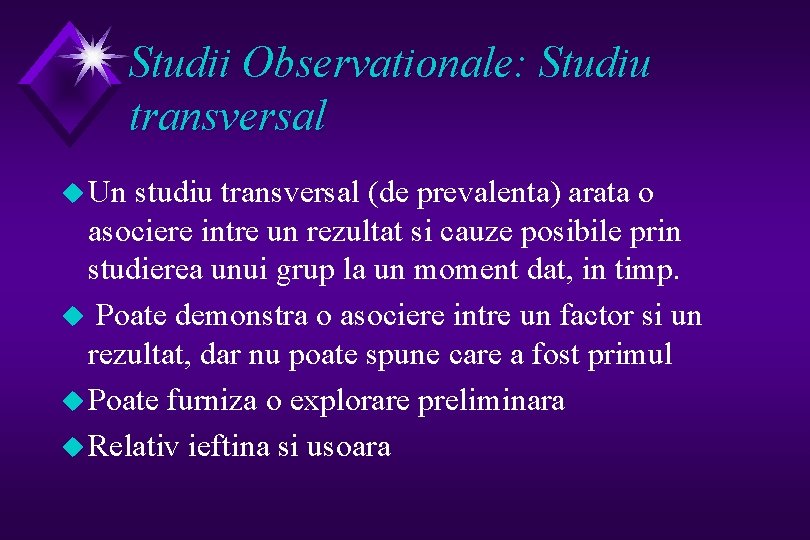 Studii Observationale: Studiu transversal

Un studiu transversal (de prevalenta) arata o asociere intre un rezultat si cauze posibile prin studierea unui grup la un moment dat, in timp.

Poate demonstra o asociere intre un factor si un rezultat, dar nu poate spune care a fost primul

Poate furniza o explorare preliminara

Relativ ieftina si usoara